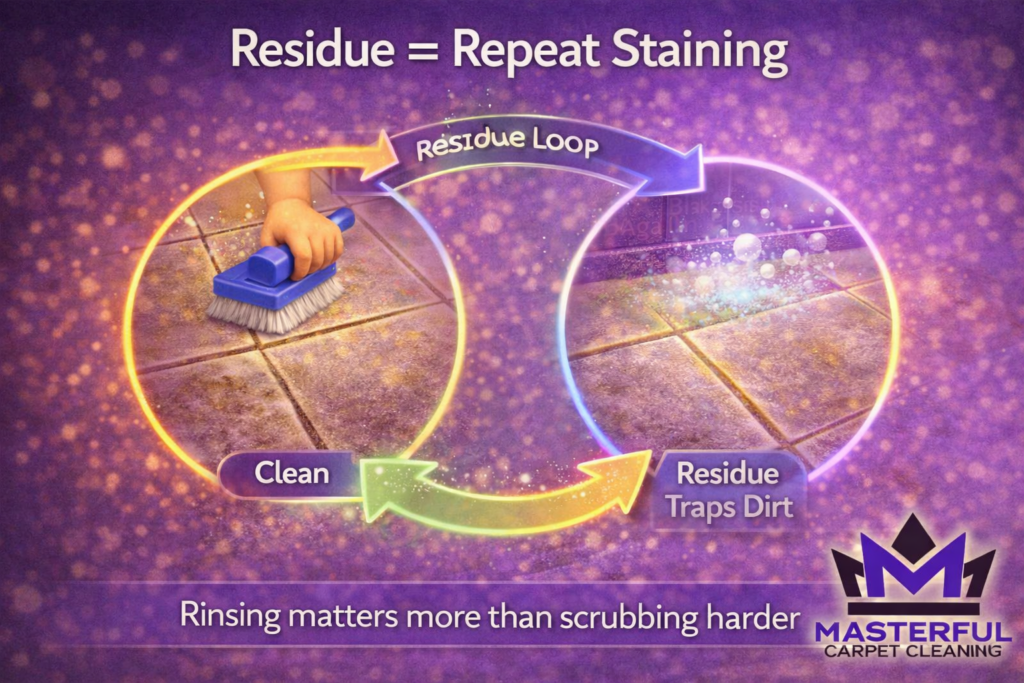 Residue = Repeat Staining

Residue Loop

Clean

Residue Traps Dirt

Rinsing matters more than scrubbing harder

M
MASTERFUL
CARPET CLEANING